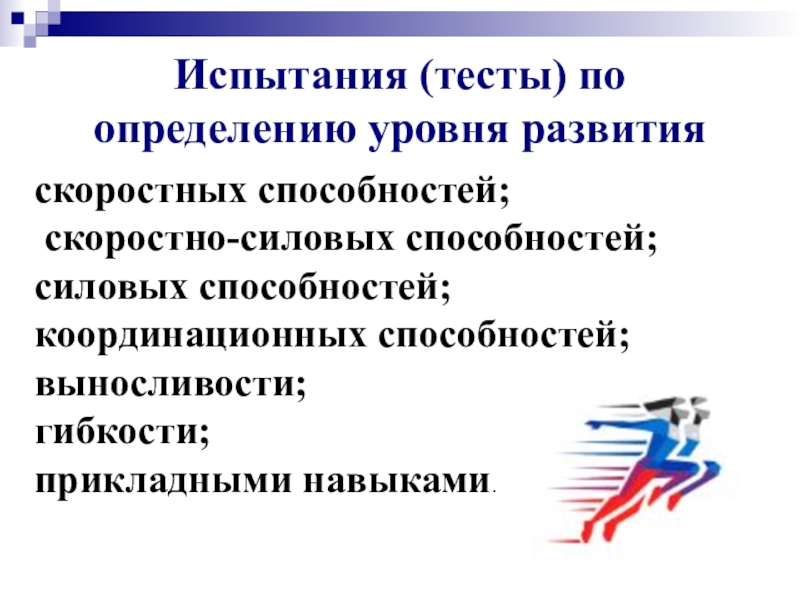 Испытания (тесты) по определению уровня развития

скоростных способностей;
скоростно-силовых способностей;
силовых способностей;
координационных способностей;
выносливости;
гибкости;
прикладными навыками.